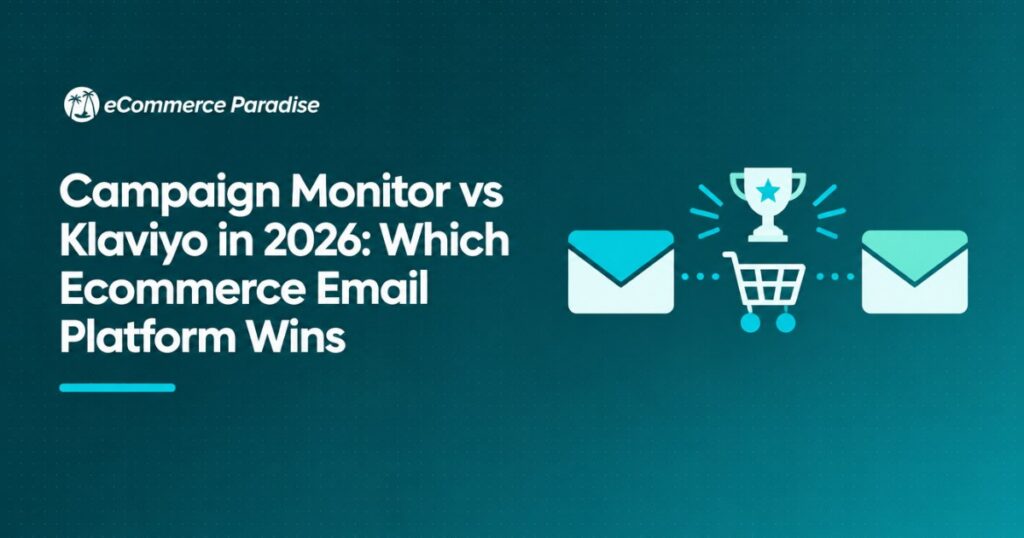 eCommerce Paradise

Campaign Monitor vs Klaviyo in 2026: Which Ecommerce Email Platform Wins